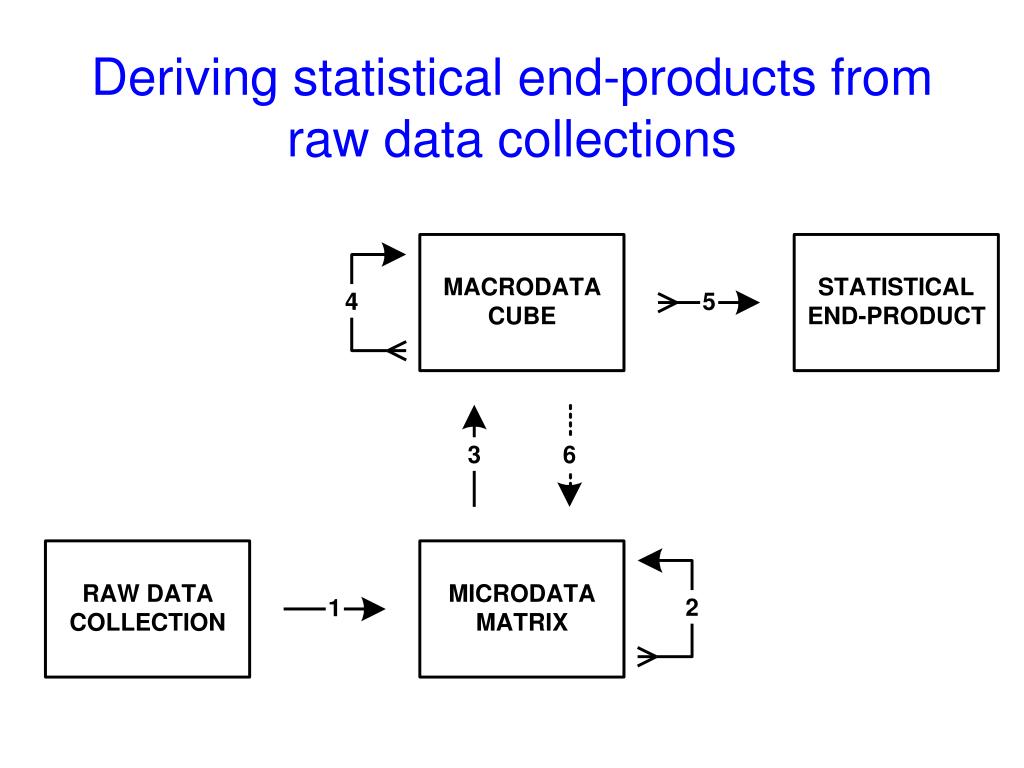 Deriving statistical end-products from raw data collections

4

MACRODATA CUBE

5

STATISTICAL END-PRODUCT

3

6

RAW DATA COLLECTION

1

MICRODATA MATRIX

2